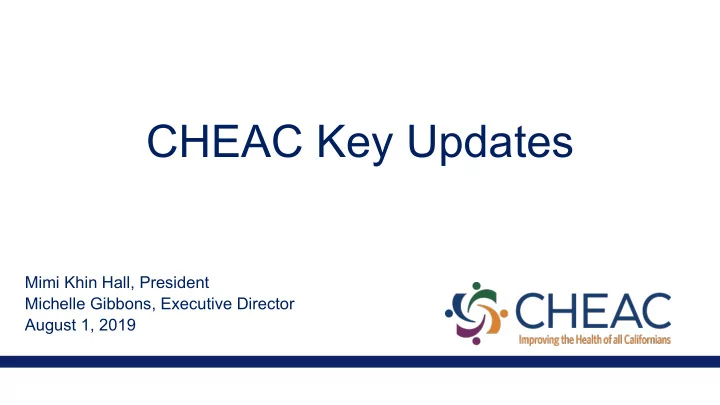 CHEAC Key Updates

Mimi Khin Hall, President
Michelle Gibbons, Executive Director
August 1, 2019

CHEAC
Improving the Health of all Californians